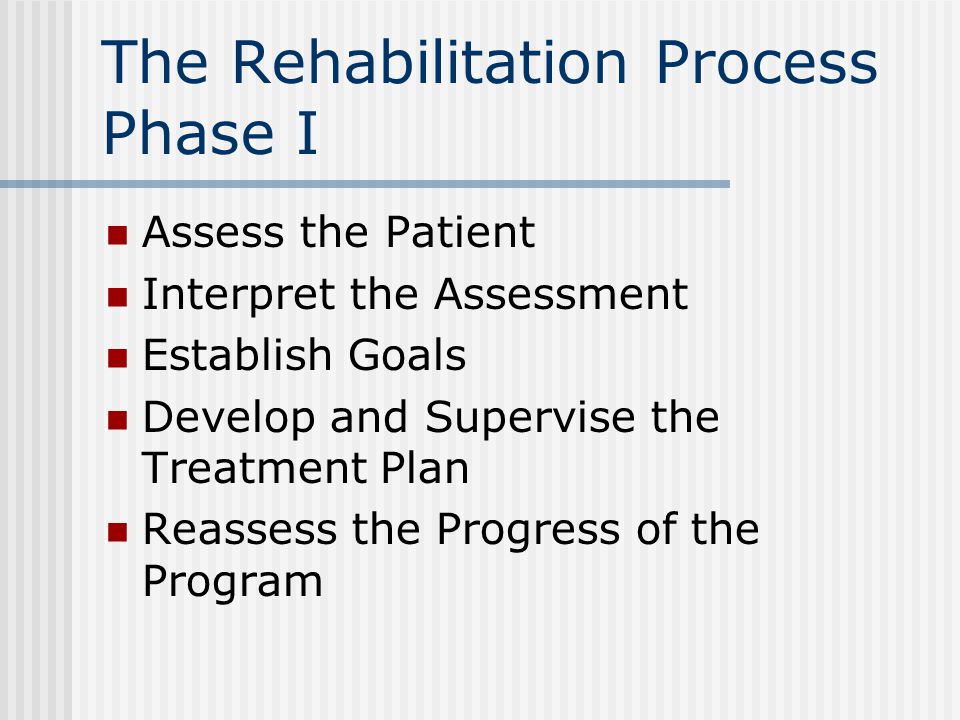 The Rehabilitation Process Phase I

- Assess the Patient
- Interpret the Assessment
- Establish Goals
- Develop and Supervise the Treatment Plan
- Reassess the Progress of the Program